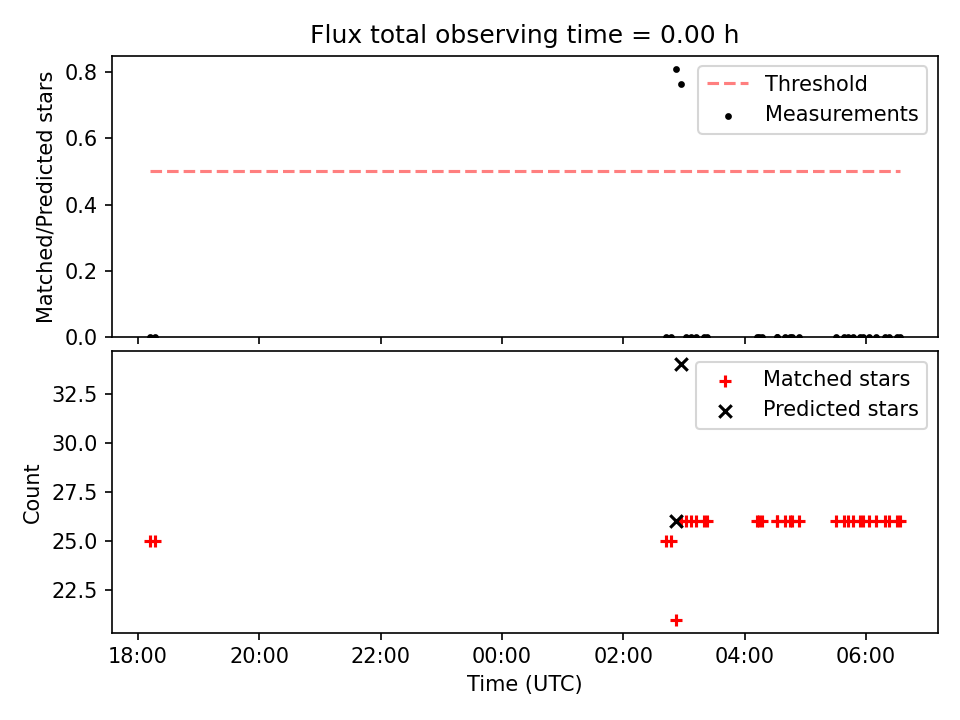 Flux total observing time = 0.00 h

Matched/Predicted stars

0.8
0.6
0.4
0.2
0.0

Threshold
Measurements

Count

32.5
30.0
27.5
25.0
22.5

Matched stars
Predicted stars

18:00
20:00
22:00
00:00
02:00
04:00
06:00

Time (UTC)